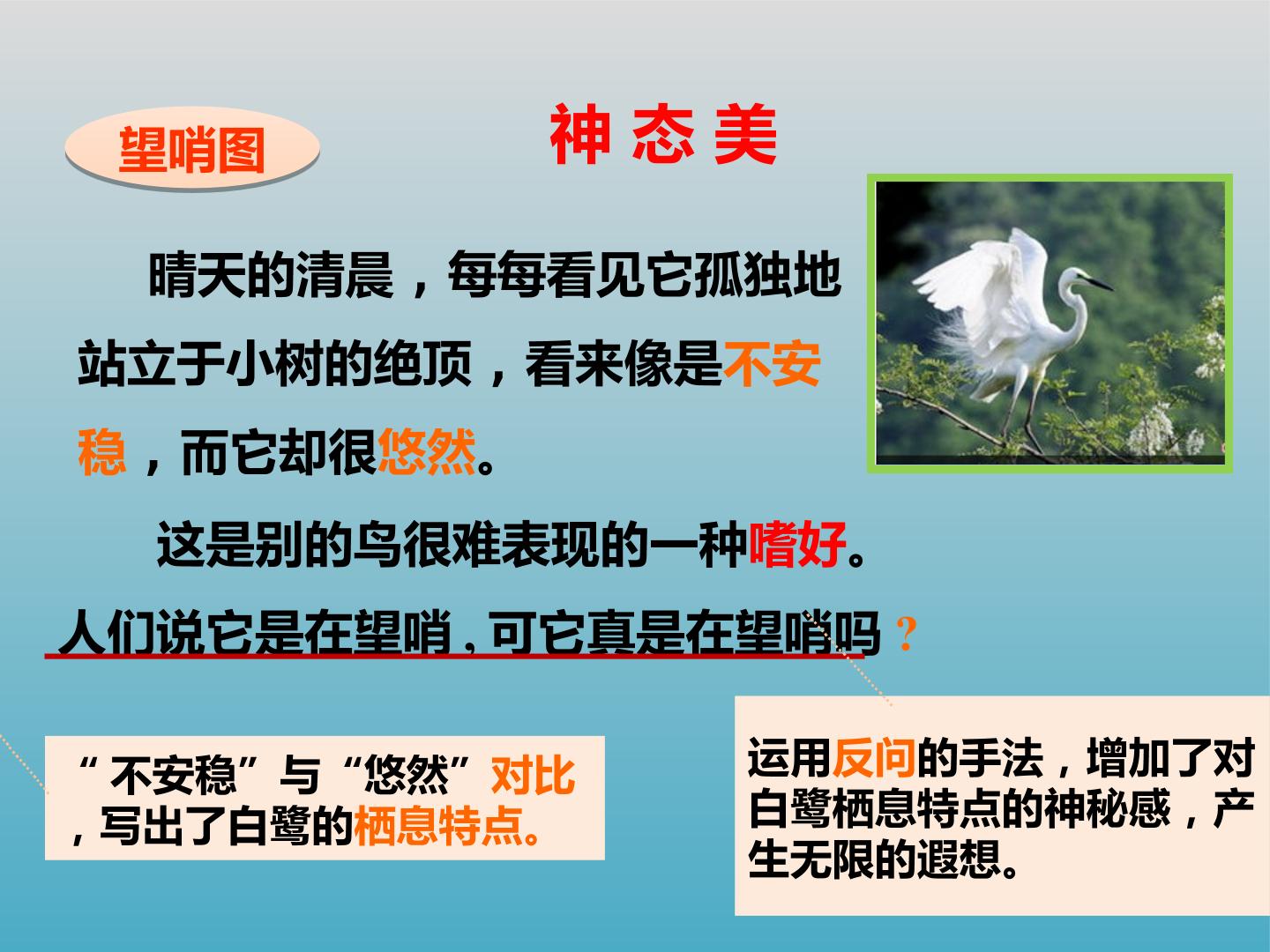 望哨图

神 态 美

晴天的清晨，每每看见它孤独地站立于小树的绝顶，看来像是不安稳，而它却很悠然。

这是别的鸟很难表现的一种嗜好。

人们说它是在望哨，可它真是在望哨吗？

“不安稳”与“悠然”对比，写出了白鹭的栖息特点。

运用反问的手法，增加了对白鹭栖息特点的神秘感，产生无限的遐想。